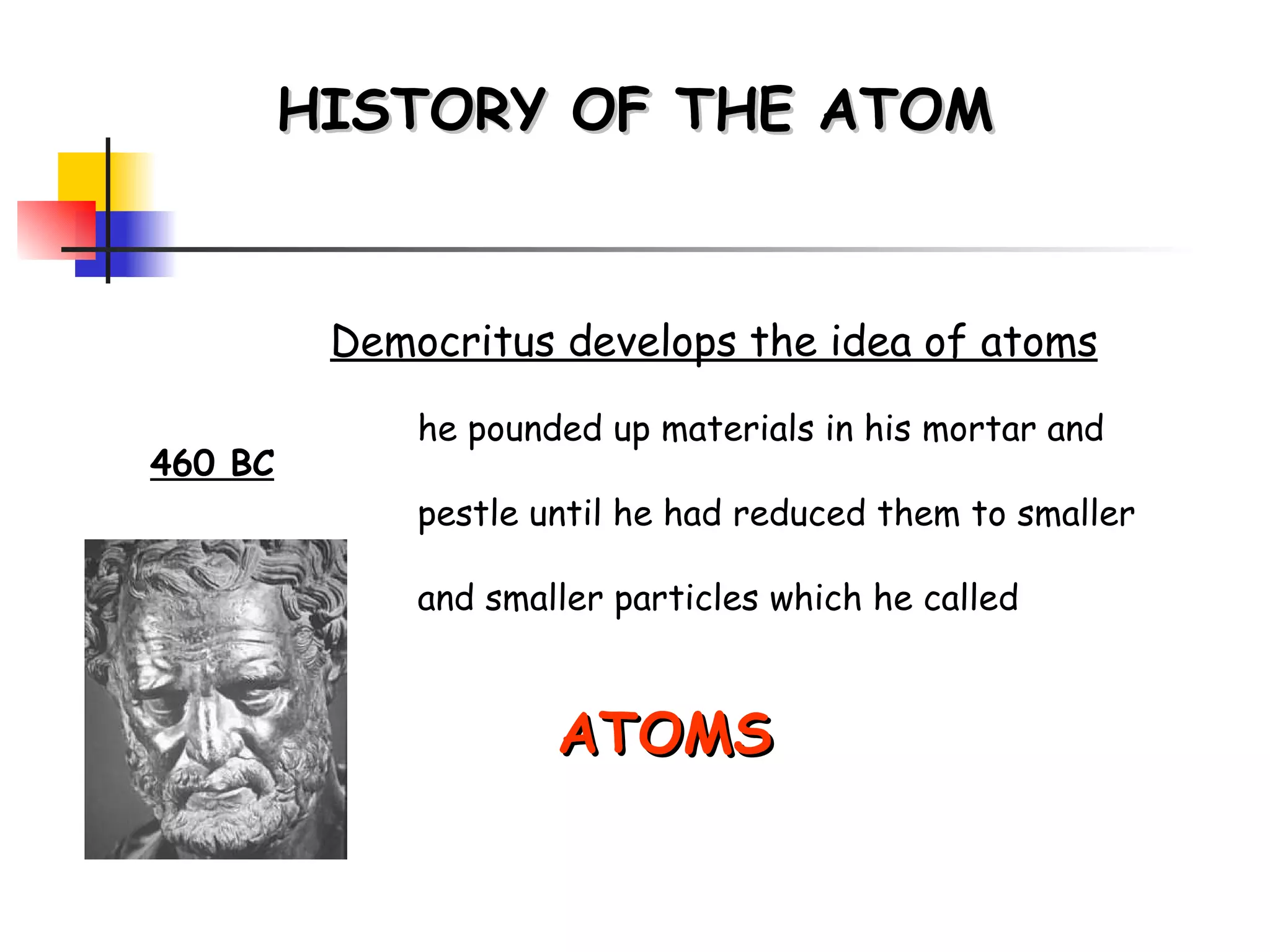 HISTORY OF THE ATOM

Democritus develops the idea of atoms

460 BC

he pounded up materials in his mortar and pestle until he had reduced them to smaller and smaller particles which he called

ATOMS